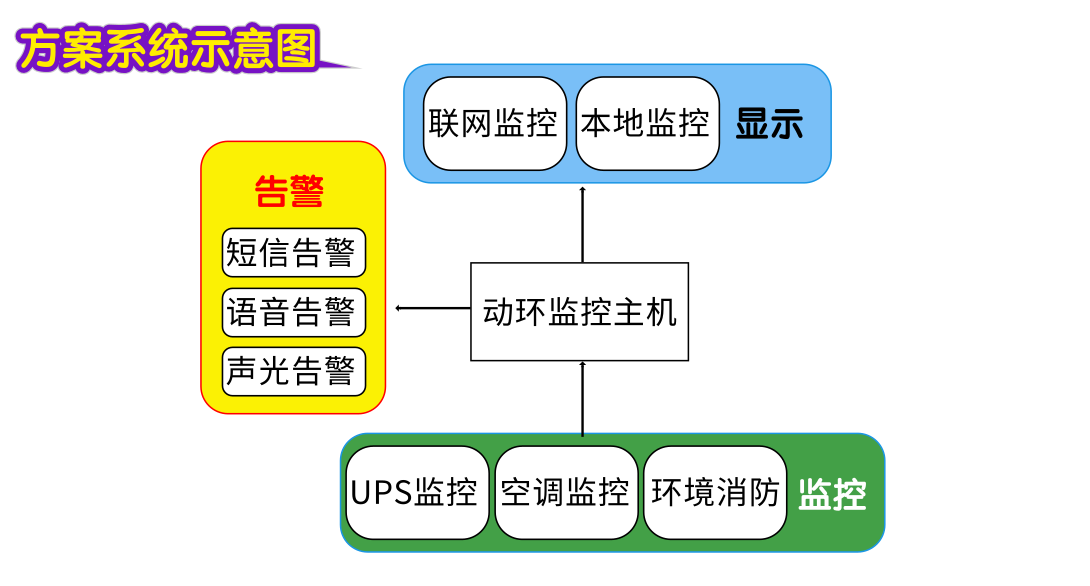 方案系统示意图

联网监控
本地监控
显示

告警
短信告警
语音告警
声光告警

动环监控主机

UPS监控
空调监控
环境消防
监控